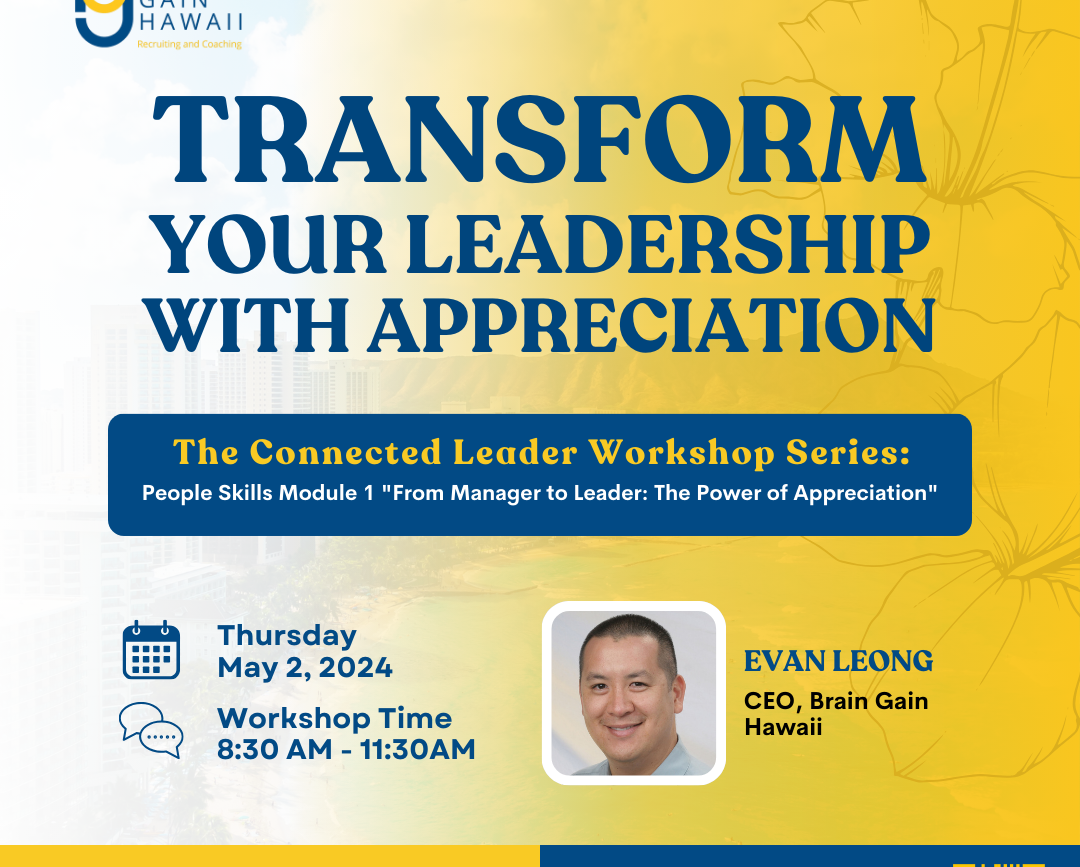 GAIN HAWAII
Recruiting and Coaching

TRANSFORM YOUR LEADERSHIP WITH APPRECIATION

The Connected Leader Workshop Series:
People Skills Module 1 "From Manager to Leader: The Power of Appreciation"

Thursday
May 2, 2024

Workshop Time
8:30 AM - 11:30AM

EVAN LEONG
CEO, Brain Gain Hawaii